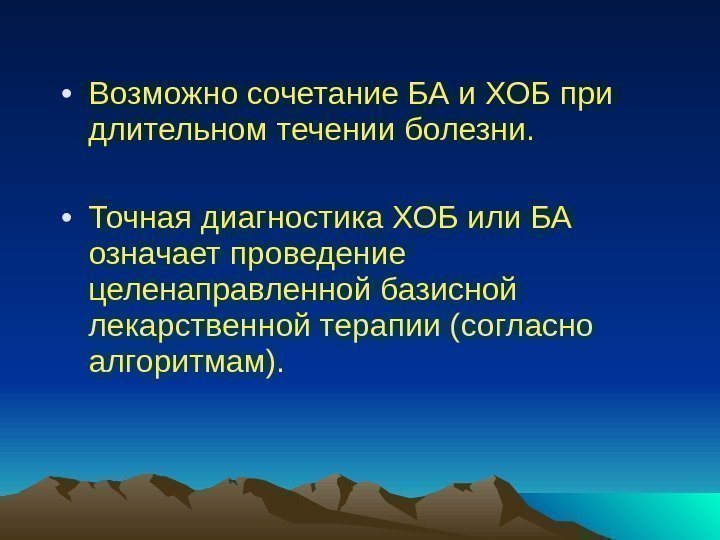 • Возможно сочетание БА и ХОБ при длительном течении болезни.

• Точная диагностика ХОБ или БА означает проведение целенаправленной базисной лекарственной терапии (согласно алгоритмам).